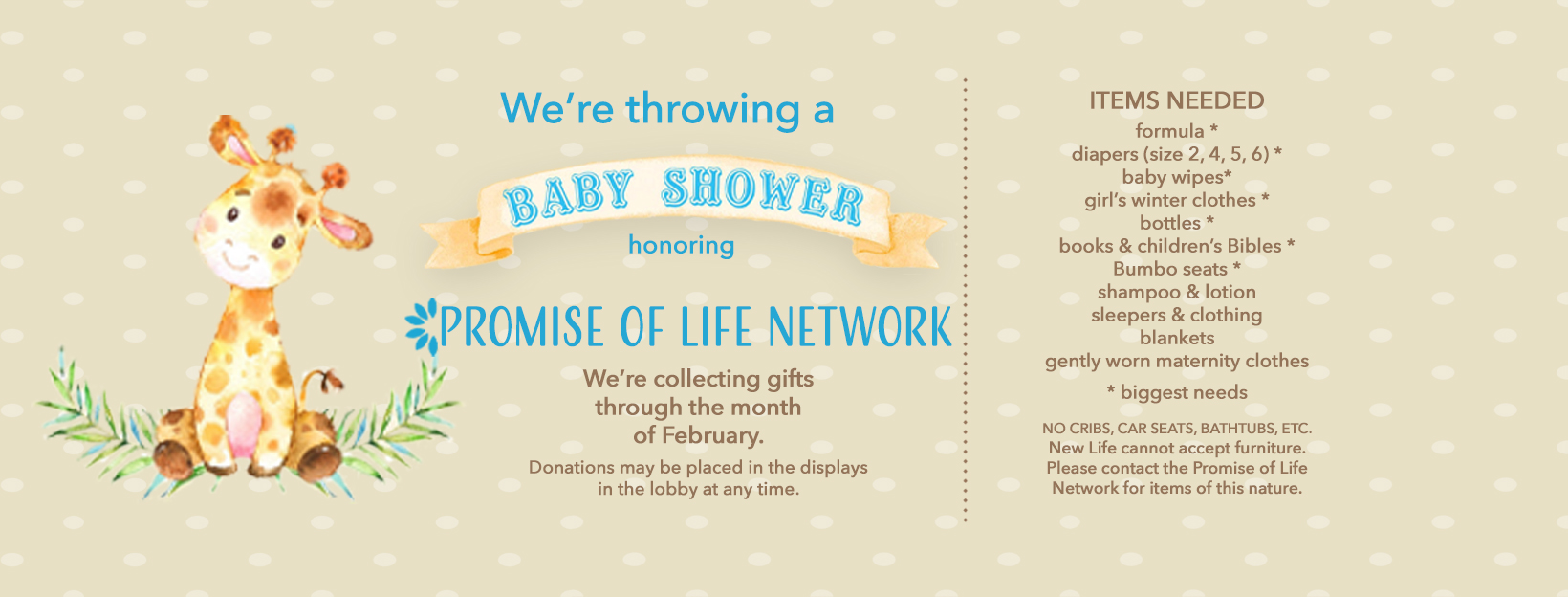 We're throwing a

BABY SHOWER

honoring

PROMISE OF LIFE NETWORK

We're collecting gifts through the month of February.

Donations may be placed in the displays in the lobby at any time.

ITEMS NEEDED

formula *
diapers (size 2, 4, 5, 6) *
baby wipes*
girl's winter clothes *
bottles *
books & children's Bibles *
Bumbo seats *
shampoo & lotion
sleepers & clothing
blankets
gently worn maternity clothes

* biggest needs

NO CRIBS, CAR SEATS, BATHTUBS, ETC. New Life cannot accept furniture. Please contact the Promise of Life Network for items of this nature.